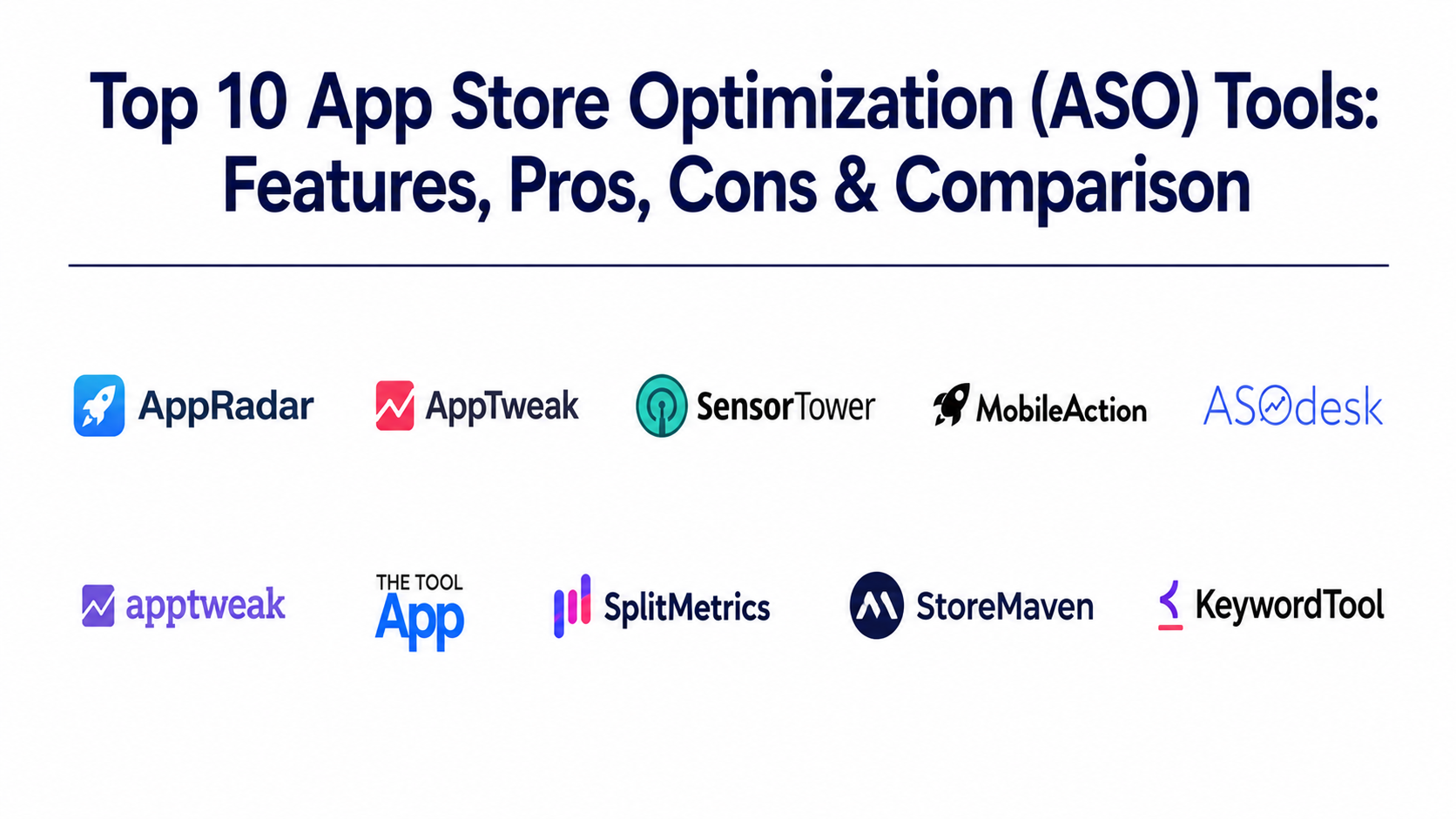 Top 10 App Store Optimization (ASO) Tools: Features, Pros, Cons & Comparison

AppRadar

AppTweak

SensorTower

MobileAction

ASOdesk

apptweak

THE TOOL App

SplitMetrics

StoreMaven

KeywordTool